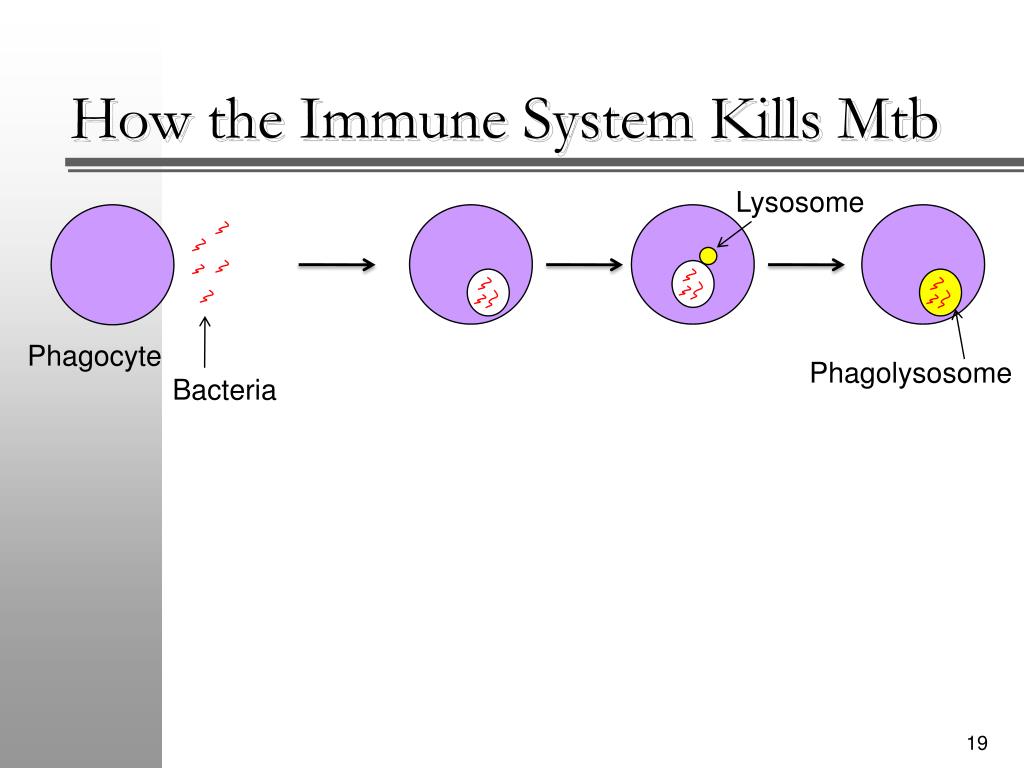 How the Immune System Kills Mtb

Lysosome

Phagocyte

Bacteria

Phagolysosome

19